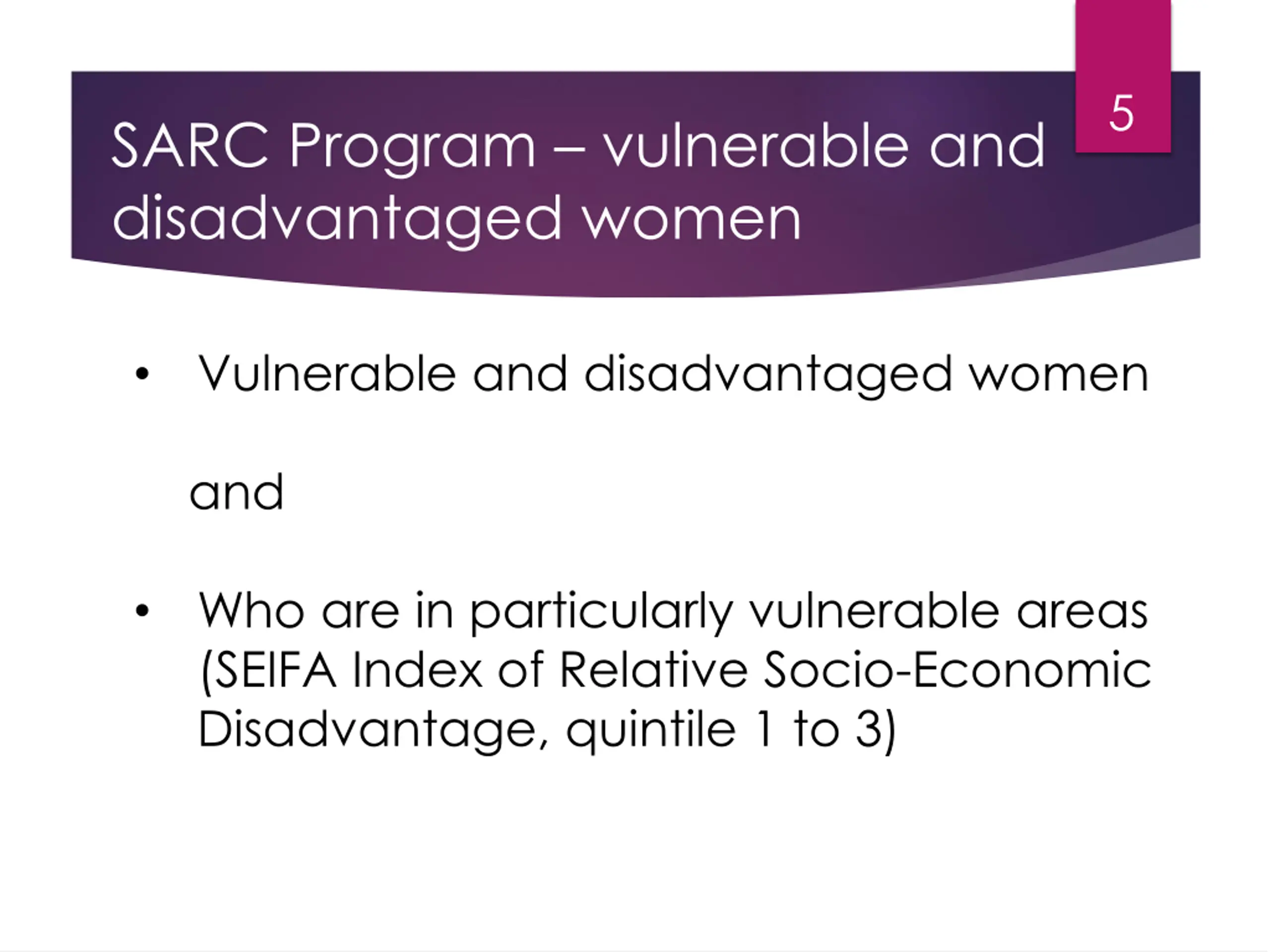 SARC Program – vulnerable and disadvantaged women

5

• Vulnerable and disadvantaged women

and

• Who are in particularly vulnerable areas (SEIFA Index of Relative Socio-Economic Disadvantage, quintile 1 to 3)